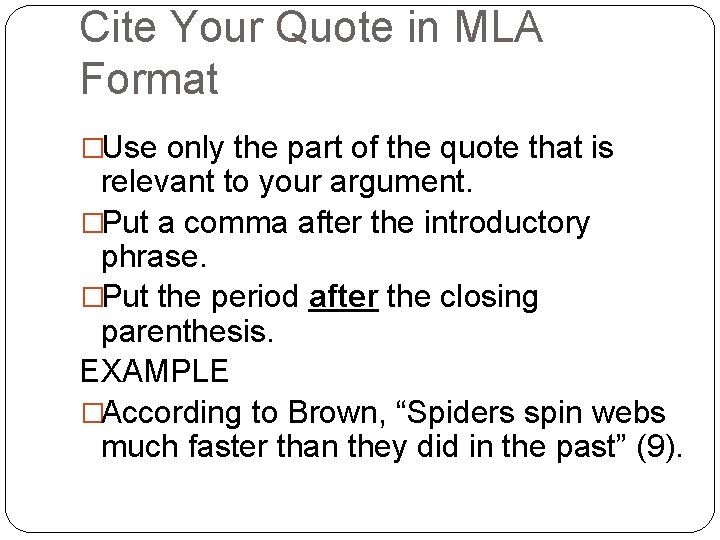 Cite Your Quote in MLA Format

□Use only the part of the quote that is relevant to your argument.

□Put a comma after the introductory phrase.

□Put the period after the closing parenthesis.

EXAMPLE

□According to Brown, “Spiders spin webs much faster than they did in the past” (9).